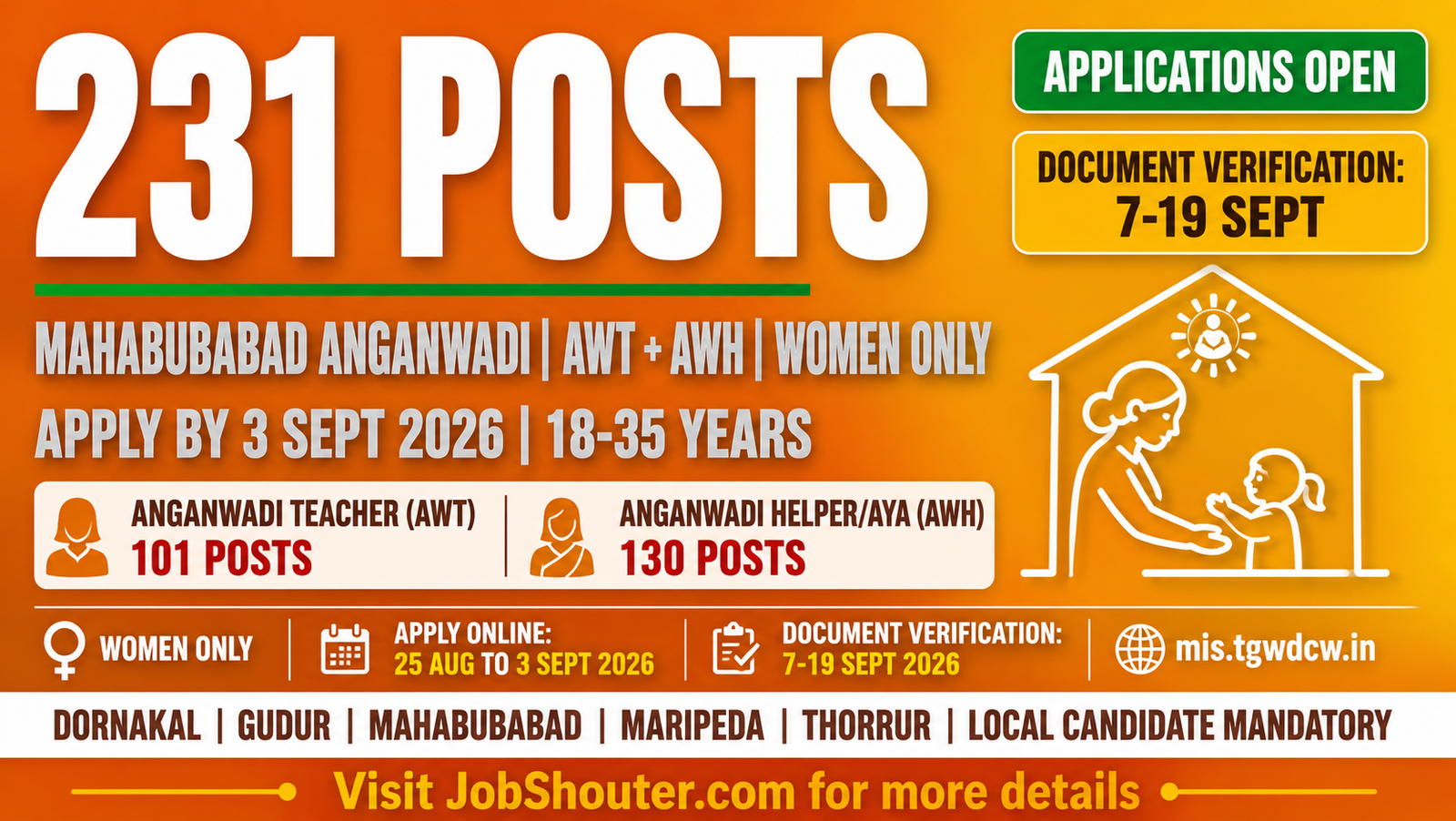 231 POSTS

APPLICATIONS OPEN

DOCUMENT VERIFICATION: 7-19 SEPT

MAHABUBABAD ANGANWADI | AWT + AWH | WOMEN ONLY

APPLY BY 3 SEPT 2026 | 18-35 YEARS

ANGANWADI TEACHER (AWT)
101 POSTS

ANGANWADI HELPER/AYA (AWH)
130 POSTS

WOMEN ONLY

APPLY ONLINE:
25 AUG TO 3 SEPT 2026

DOCUMENT VERIFICATION:
7-19 SEPT 2026

mis.tgwdcw.in

DORNAKAL | GUDUR | MAHABUBABAD | MARIPEDA | THORRUR | LOCAL CANDIDATE MANDATORY

Visit JobShouter.com for more details